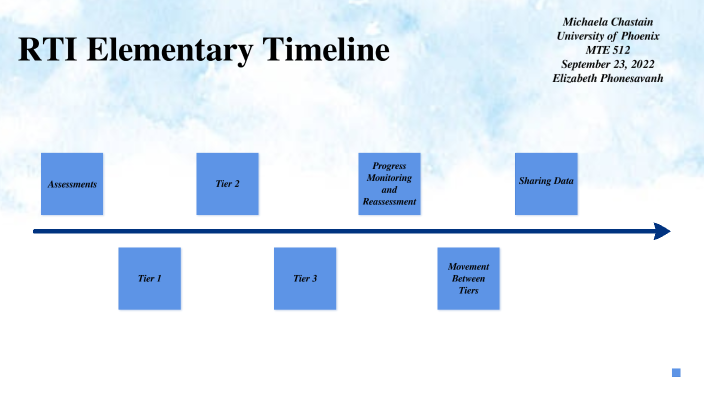 RTI Elementary Timeline

Michaela Chastain
University of Phoenix
MTE 512
September 23, 2022
Elizabeth Phonesavanh

Assessments

Tier 1

Tier 2

Tier 3

Progress Monitoring and Reassessment

Movement Between Tiers

Sharing Data